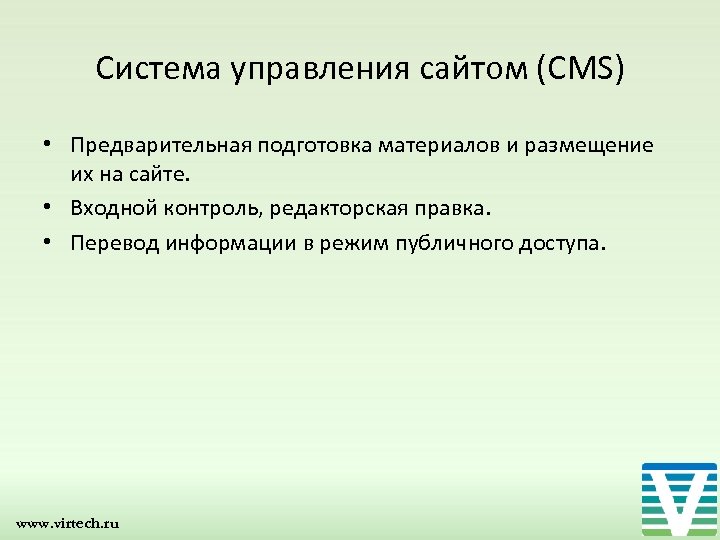 Система управления сайтом (CMS)

• Предварительная подготовка материалов и размещение их на сайте.
• Входной контроль, редакторская правка.
• Перевод информации в режим публичного доступа.

www.virtech.ru